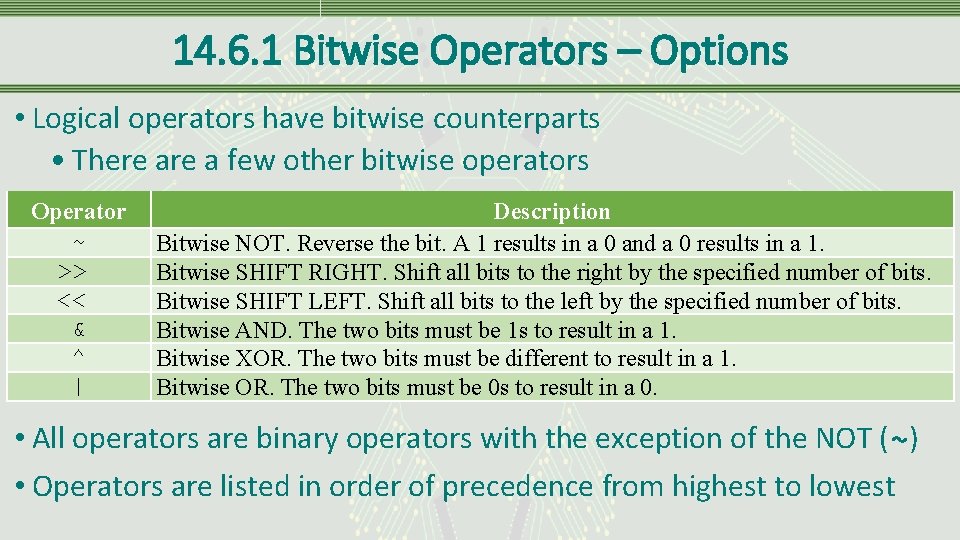 14.6.1 Bitwise Operators – Options

• Logical operators have bitwise counterparts
  • There are a few other bitwise operators

| Operator | Description |
|---|---|
| ~ | Bitwise NOT. Reverse the bit. A 1 results in a 0 and a 0 results in a 1. |
| >> | Bitwise SHIFT RIGHT. Shift all bits to the right by the specified number of bits. |
| << | Bitwise SHIFT LEFT. Shift all bits to the left by the specified number of bits. |
| & | Bitwise AND. The two bits must be 1s to result in a 1. |
| ^ | Bitwise XOR. The two bits must be different to result in a 1. |
| \| | Bitwise OR. The two bits must be 0s to result in a 0. |

• All operators are binary operators with the exception of the NOT (~)

• Operators are listed in order of precedence from highest to lowest